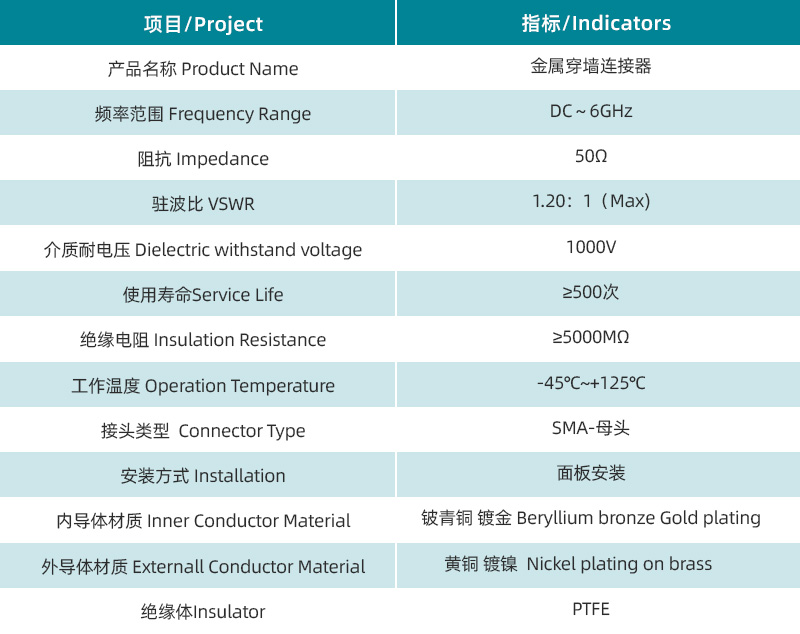 | 项目/Project | 指标/Indicators |
|---|---|
| 产品名称 Product Name | 金属穿墙连接器 |
| 频率范围 Frequency Range | DC ~ 6GHz |
| 阻抗 Impedance | 50Ω |
| 驻波比 VSWR | 1.20：1（Max) |
| 介质耐电压 Dielectric withstand voltage | 1000V |
| 使用寿命Service Life | ≥500次 |
| 绝缘电阻 Insulation Resistance | ≥5000MΩ |
| 工作温度 Operation Temperature | -45℃~+125℃ |
| 接头类型 Connector Type | SMA-母头 |
| 安装方式 Installation | 面板安装 |
| 内导体材质 Inner Conductor Material | 铍青铜 镀金 Beryllium bronze Gold plating |
| 外导体材质 Externall Conductor Material | 黄铜 镀镍 Nickel plating on brass |
| 绝缘体Insulator | PTFE |